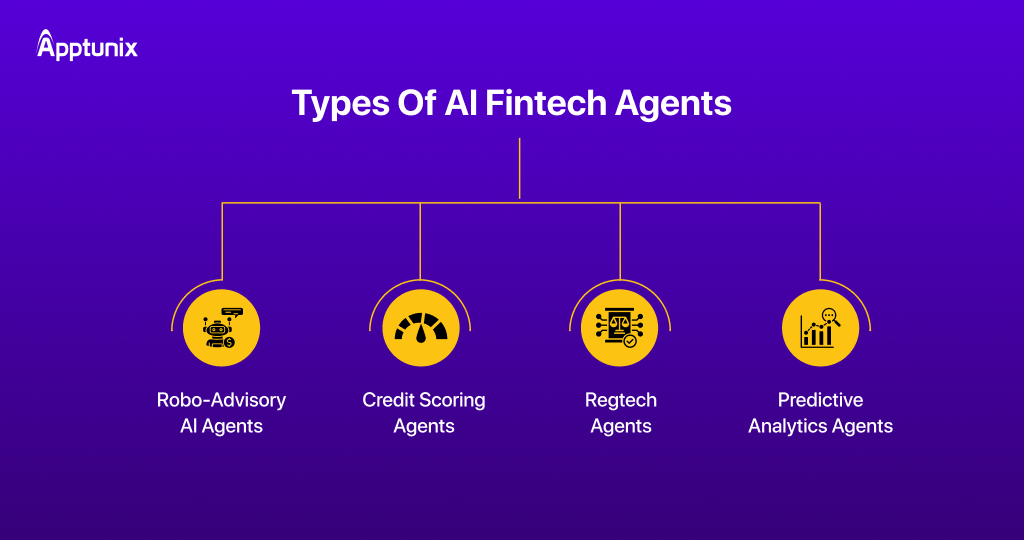 Apptunix

Types Of AI Fintech Agents

Robo-Advisory AI Agents

Credit Scoring Agents

Regtech Agents

Predictive Analytics Agents